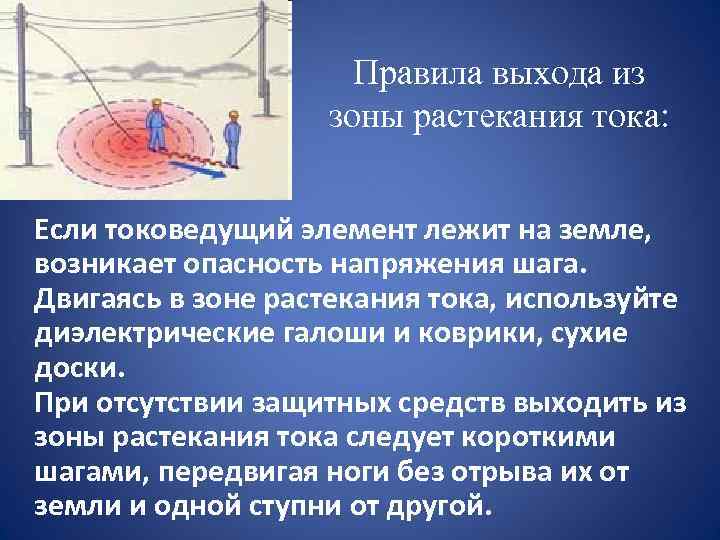 Правила выхода из зоны растекания тока:

Если токоведущий элемент лежит на земле, возникает опасность напряжения шага. Двигаясь в зоне растекания тока, используйте диэлектрические галоши и коврики, сухие доски.
При отсутствии защитных средств выходить из зоны растекания тока следует короткими шагами, передвигая ноги без отрыва их от земли и одной ступни от другой.